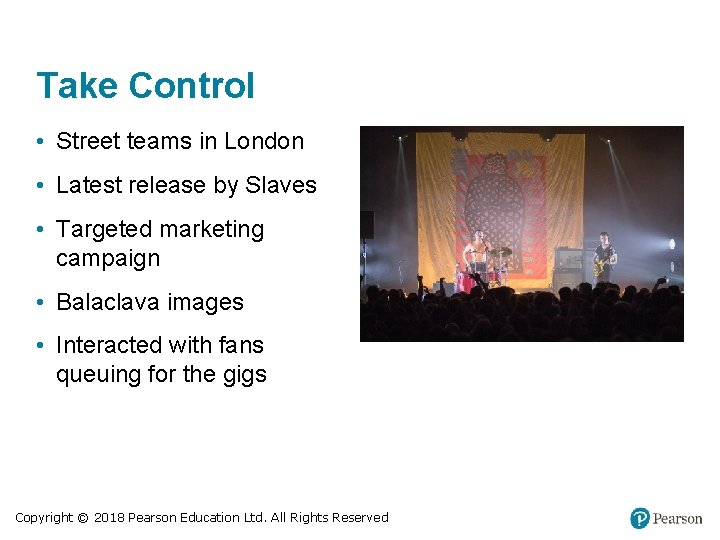 Take Control

• Street teams in London
• Latest release by Slaves
• Targeted marketing campaign
• Balaclava images
• Interacted with fans queuing for the gigs

Copyright © 2018 Pearson Education Ltd. All Rights Reserved

Pearson